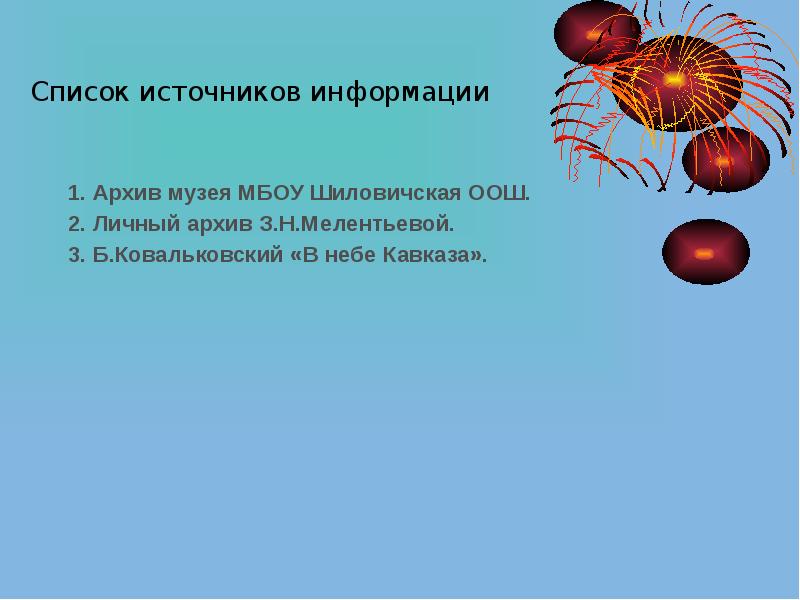 Список источников информации

1. Архив музея МБОУ Шиловичская ООШ.
2. Личный архив З.Н.Мелентьевой.
3. Б.Ковальковский «В небе Кавказа».